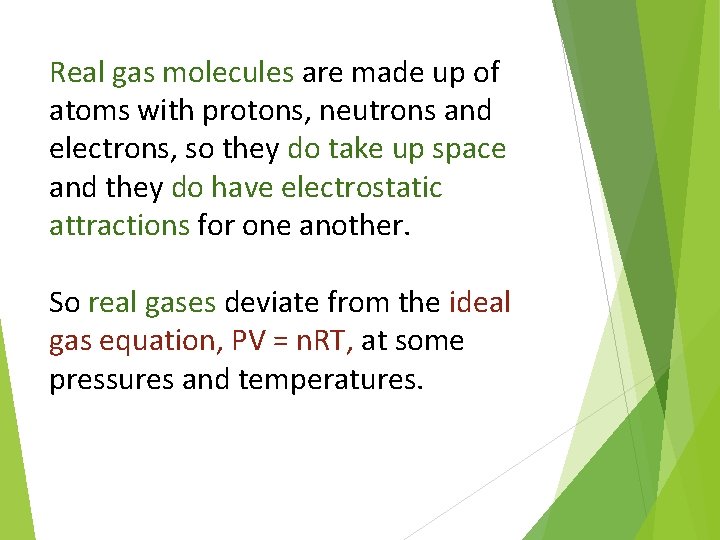 Real gas molecules are made up of atoms with protons, neutrons and electrons, so they do take up space and they do have electrostatic attractions for one another.

So real gases deviate from the ideal gas equation, $PV = nRT$, at some pressures and temperatures.